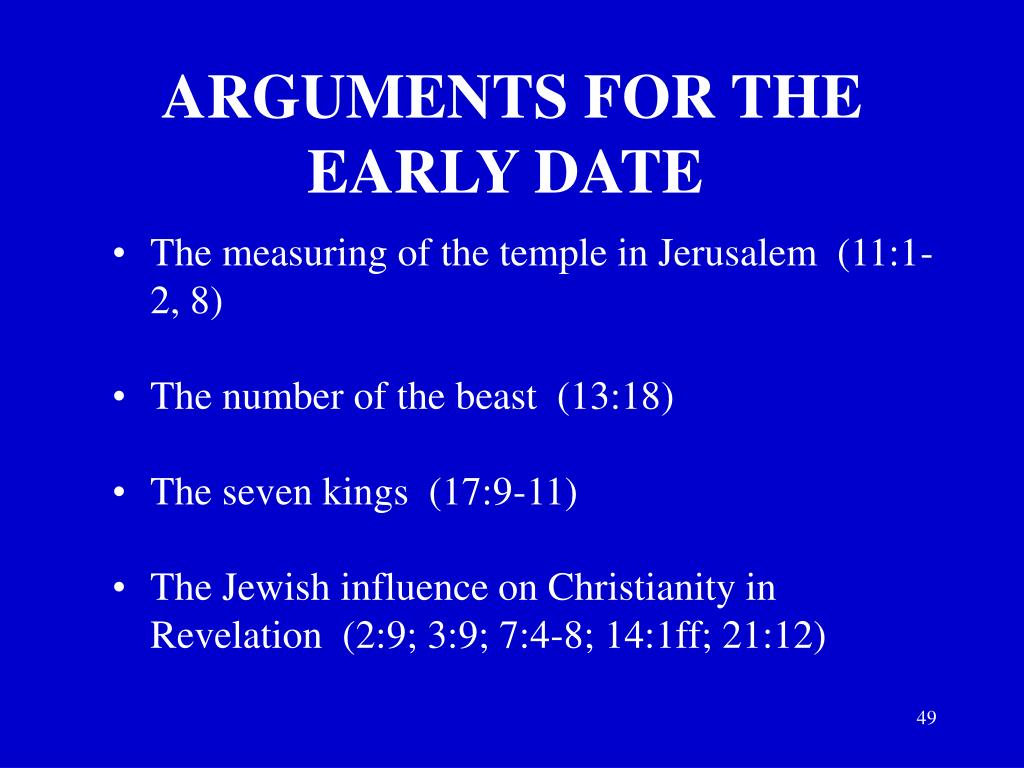 ARGUMENTS FOR THE EARLY DATE

• The measuring of the temple in Jerusalem (11:1-2, 8)

• The number of the beast (13:18)

• The seven kings (17:9-11)

• The Jewish influence on Christianity in Revelation (2:9; 3:9; 7:4-8; 14:1ff; 21:12)

49